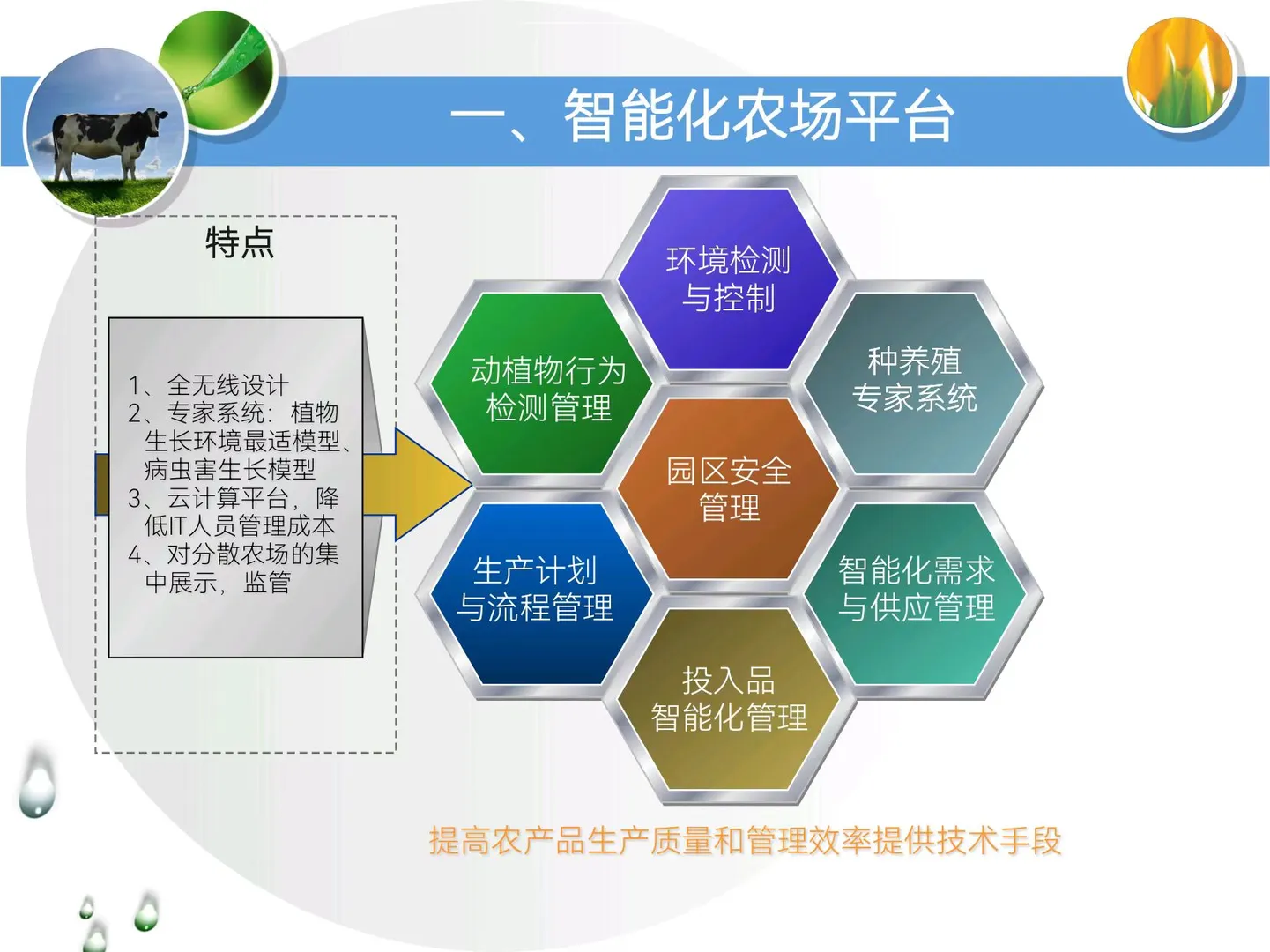 一、智能化农场平台

特点

1、全无线设计
2、专家系统：植物生长环境最适模型、病虫害生长模型
3、云计算平台，降低IT人员管理成本
4、对分散农场的集中展示，监管

环境检测与控制

动植物行为检测管理

种养殖专家系统

园区安全管理

生产计划与流程管理

智能化需求与供应管理

投入品智能化管理

提高农产品生产质量和管理效率提供技术手段